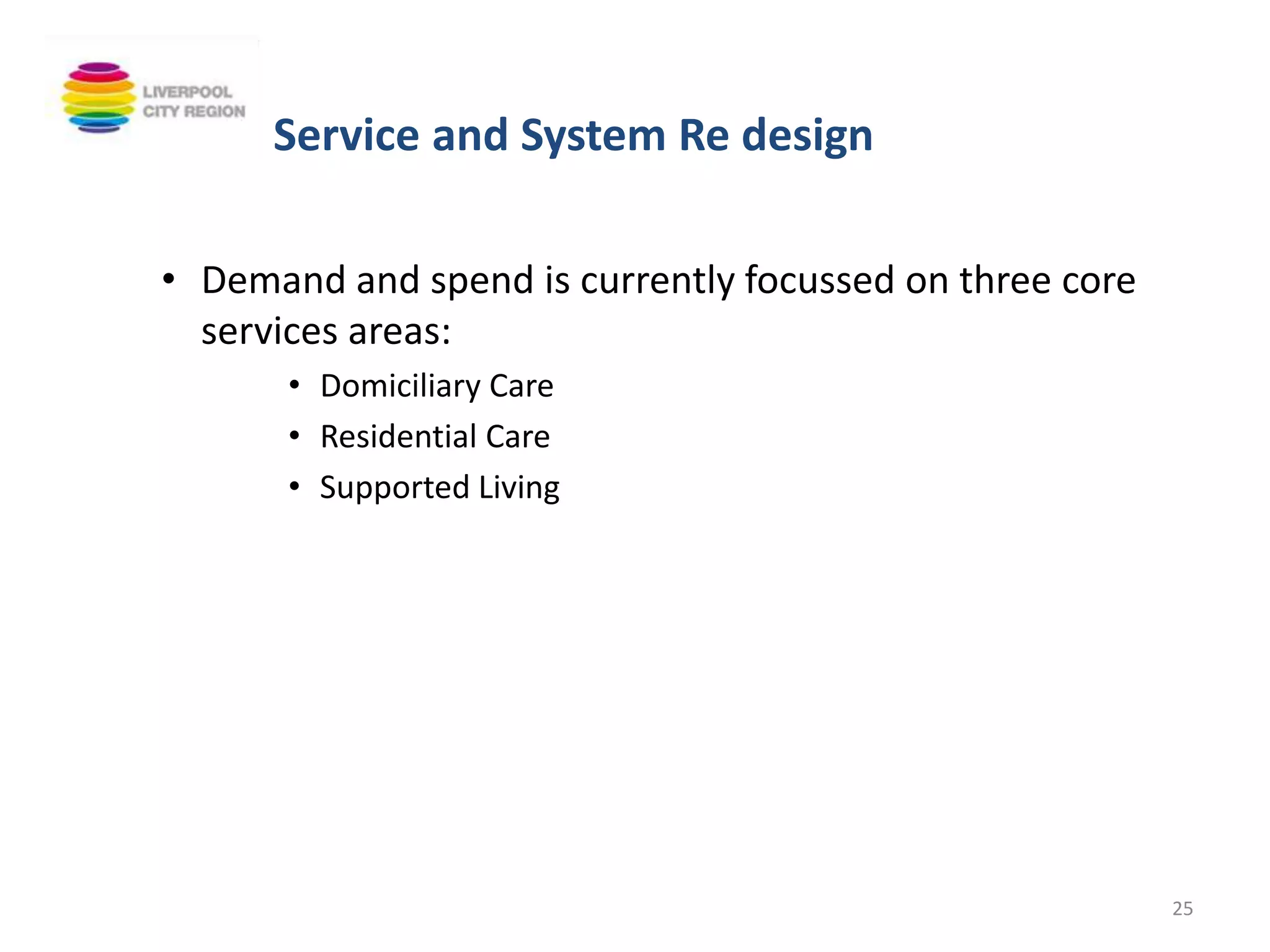 LIVERPOOL
CITY REGION

Service and System Re design

• Demand and spend is currently focussed on three core services areas:
• Domiciliary Care
• Residential Care
• Supported Living

25